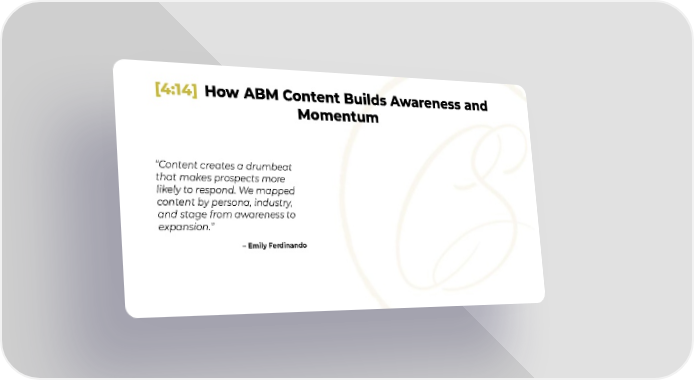 [4:14] How ABM Content Builds Awareness and Momentum

"Content creates a drumbeat that makes prospects more likely to respond. We mapped content by persona, industry, and stage from awareness to expansion."

– Emily Ferdinando